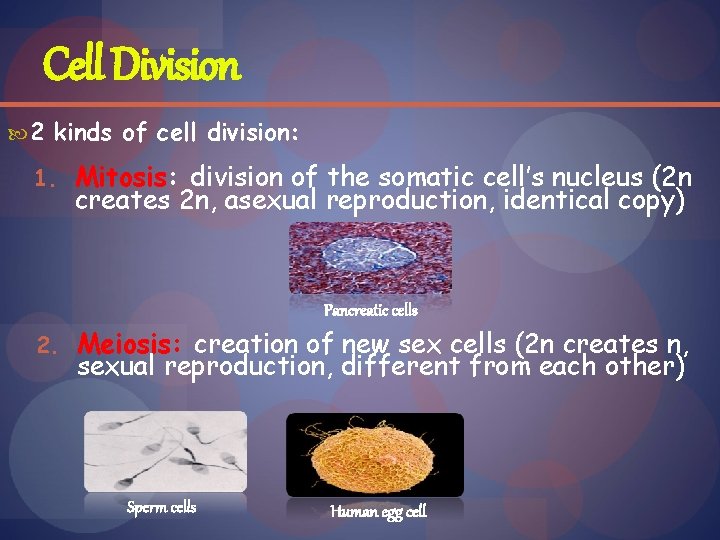 Cell Division

2 kinds of cell division:

1. Mitosis: division of the somatic cell's nucleus (2n creates 2n, asexual reproduction, identical copy)

Pancreatic cells

2. Meiosis: creation of new sex cells (2n creates n, sexual reproduction, different from each other)

Sperm cells

Human egg cell